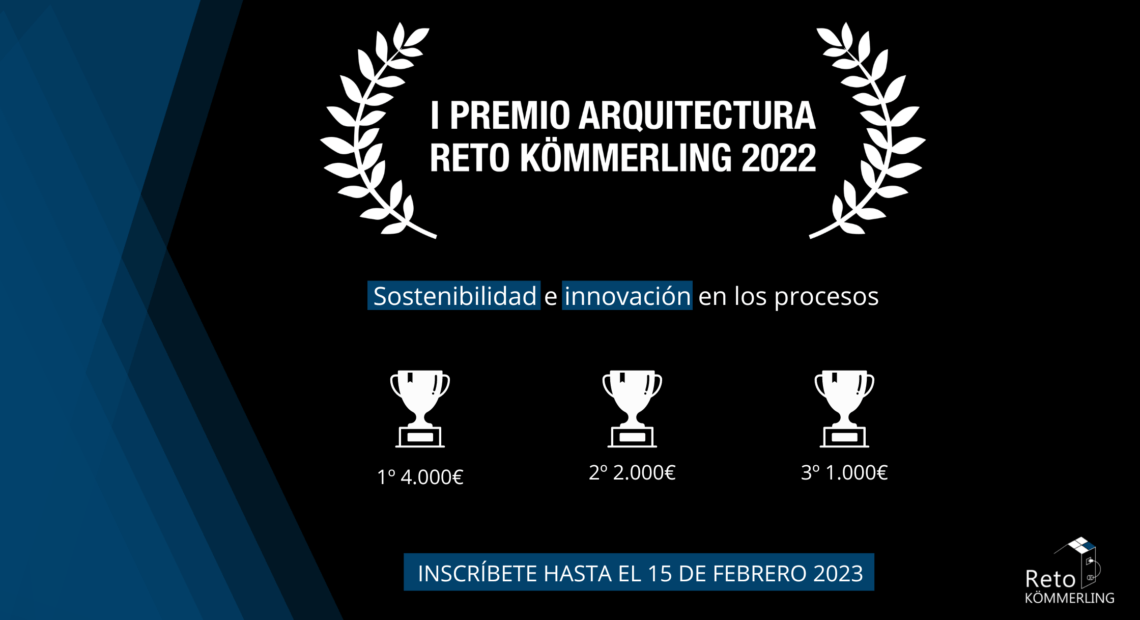 I PREMIO ARQUITECTURA
RETO KÖMMERLING 2022

Sostenibilidad e innovación en los procesos

1º 4.000€

2º 2.000€

3º 1.000€

INSCRÍBETE HASTA EL 15 DE FEBRERO 2023

Reto
KÖMMERLING